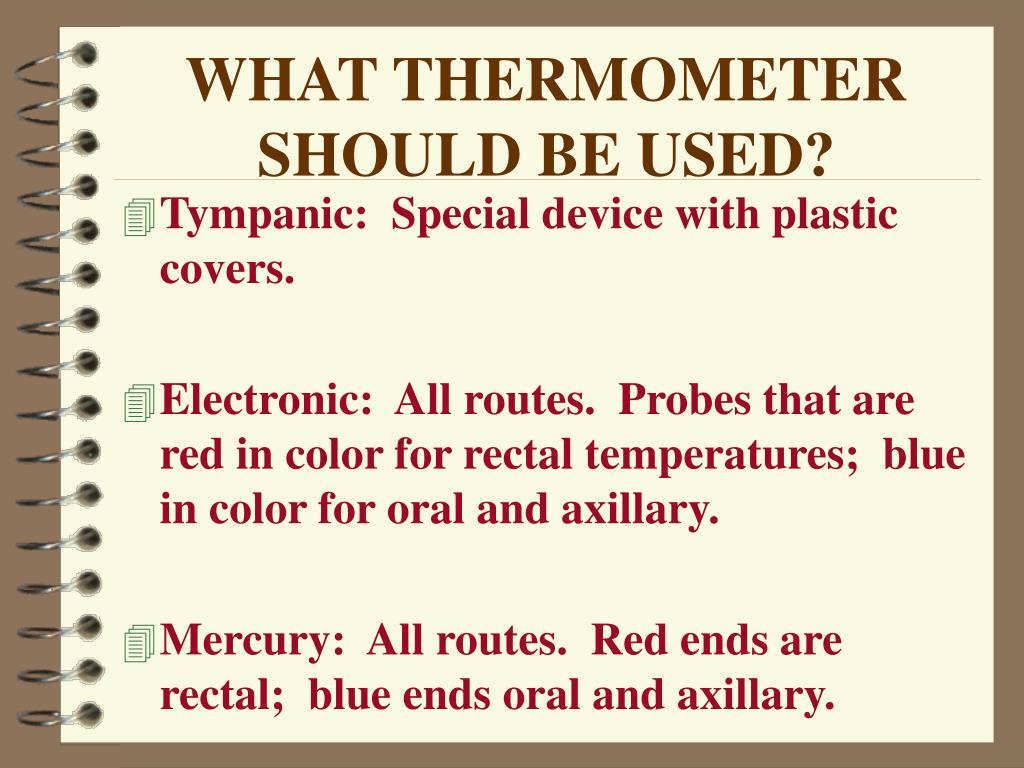 WHAT THERMOMETER SHOULD BE USED?

Tympanic: Special device with plastic covers.

Electronic: All routes. Probes that are red in color for rectal temperatures; blue in color for oral and axillary.

Mercury: All routes. Red ends are rectal; blue ends oral and axillary.